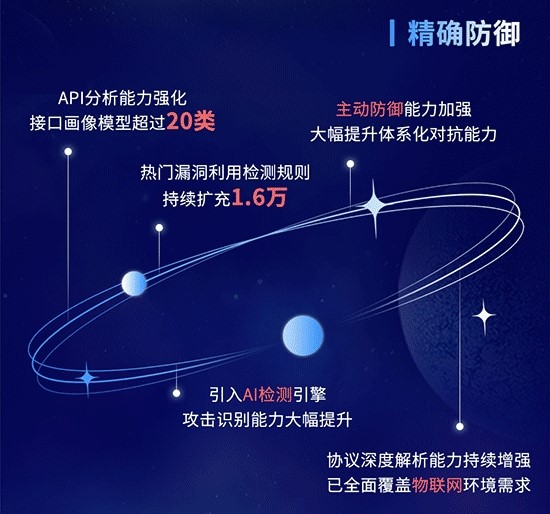 精确防御

API分析能力强化
接口画像模型超过20类

主动防御能力加强
大幅提升体系化对抗能力

热门漏洞利用检测规则
持续扩充1.6万

引入AI检测引擎
攻击识别能力大幅提升

协议深度解析能力持续增强
已全面覆盖物联网环境需求